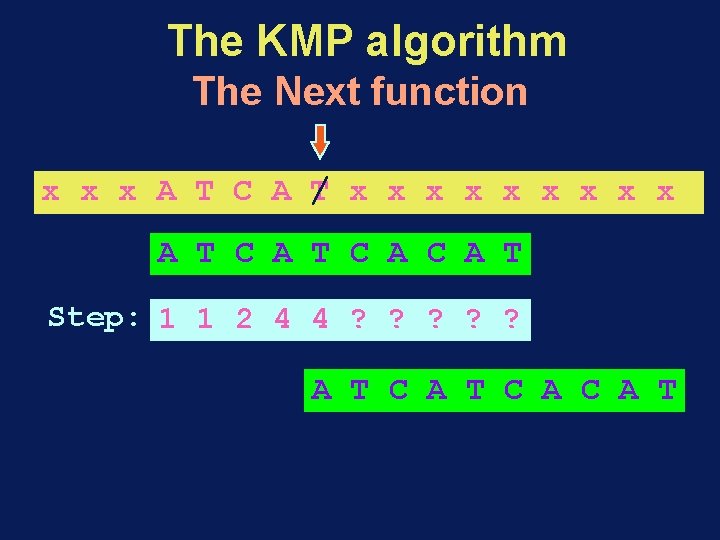 The KMP algorithm
The Next function

x x x A T C A T x x x x x x x x x

A T C A T C A C A T

Step: 1 1 2 4 4 ? ? ? ? ?

A T C A T C A C A T